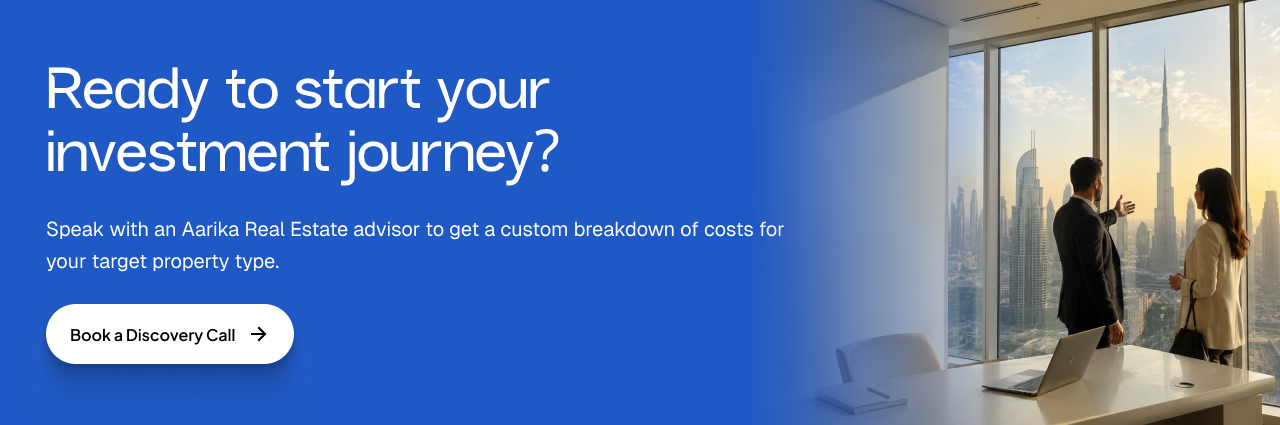 Ready to start your investment journey?

Speak with an Aarika Real Estate advisor to get a custom breakdown of costs for your target property type.

Book a Discovery Call →